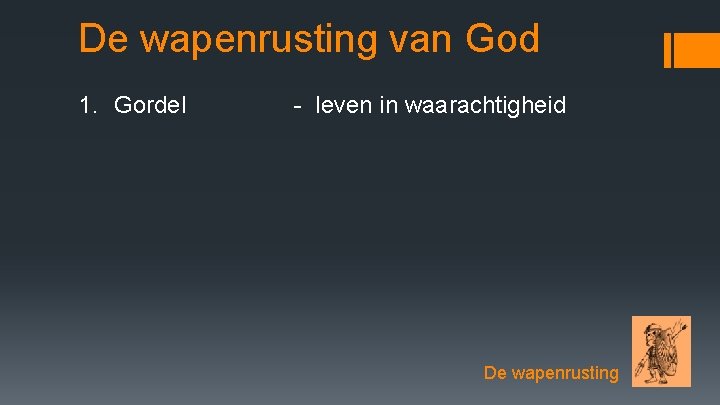 De wapenrusting van God

1. Gordel - leven in waarachtigheid

De wapenrusting